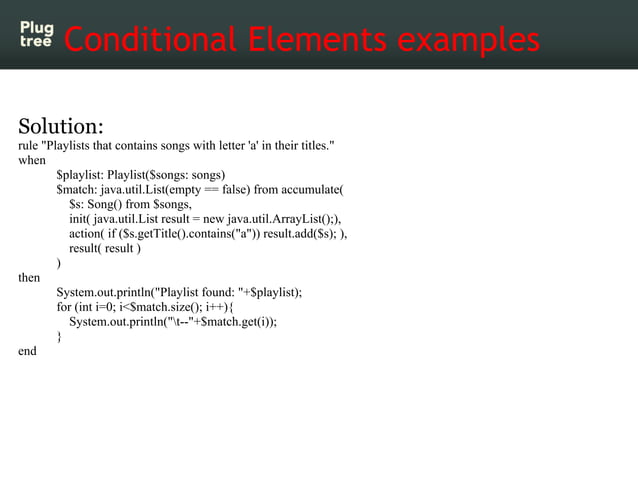 Plug tree Conditional Elements examples

Solution:
rule "Playlists that contains songs with letter 'a' in their titles."
when
$playlist: Playlist($songs: songs)
$match: java.util.List(empty == false) from accumulate(
$s: Song() from $songs,
init( java.util.List result = new java.util.ArrayList();),
action( if ($s.getTitle().contains("a")) result.add($s); ),
result( result )
)
then
System.out.println("Playlist found: "+$playlist);
for (int i=0; i<$match.size(); i++){
System.out.println("\t--"+$match.get(i));
}
end